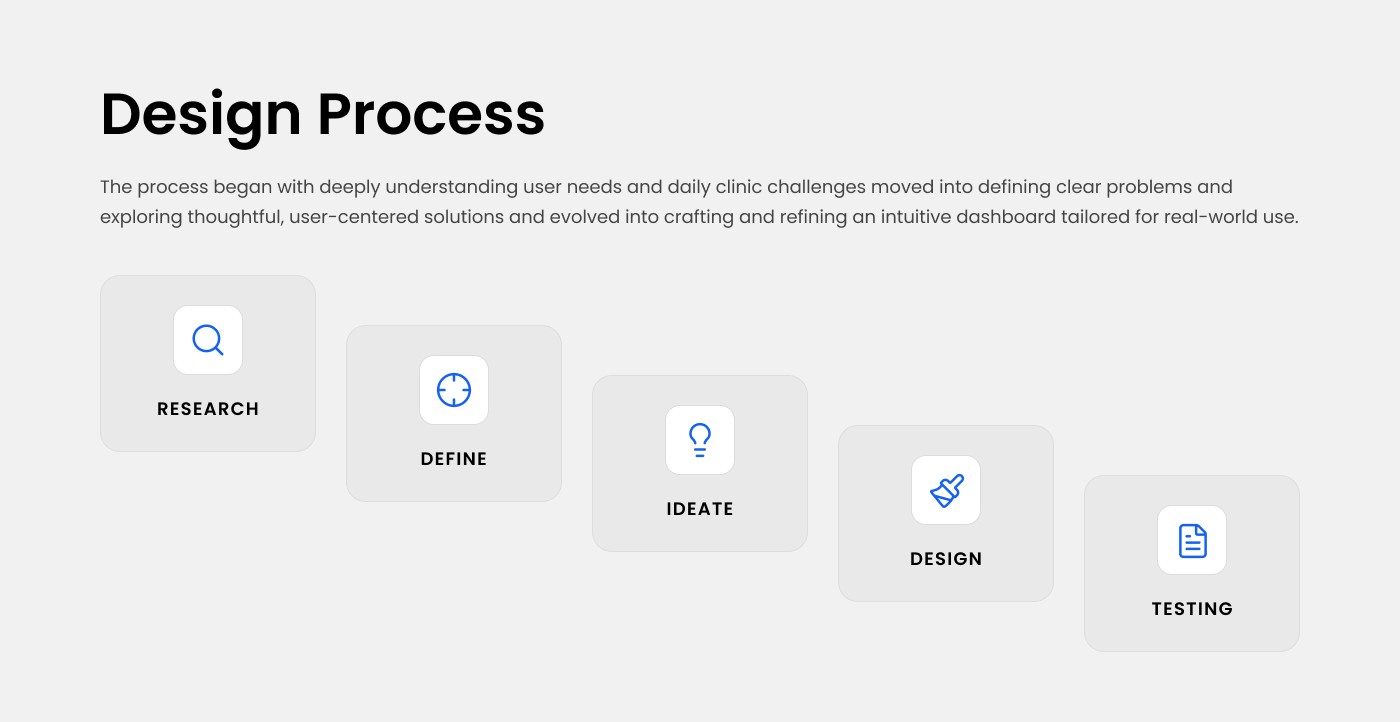 Design Process

The process began with deeply understanding user needs and daily clinic challenges moved into defining clear problems and exploring thoughtful, user-centered solutions and evolved into crafting and refining an intuitive dashboard tailored for real-world use.

RESEARCH

DEFINE

IDEATE

DESIGN

TESTING